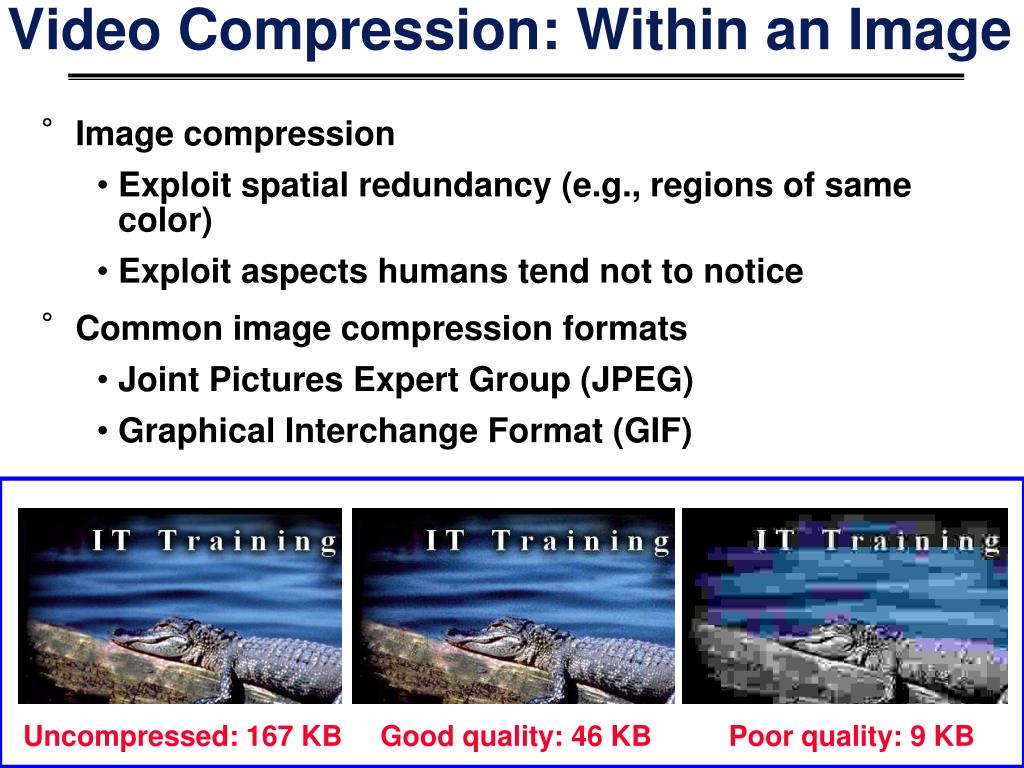 Video Compression: Within an Image

° Image compression
• Exploit spatial redundancy (e.g., regions of same color)
• Exploit aspects humans tend not to notice

° Common image compression formats
• Joint Pictures Expert Group (JPEG)
• Graphical Interchange Format (GIF)

IT Training

IT Training

IT Training

Uncompressed: 167 KB Good quality: 46 KB Poor quality: 9 KB